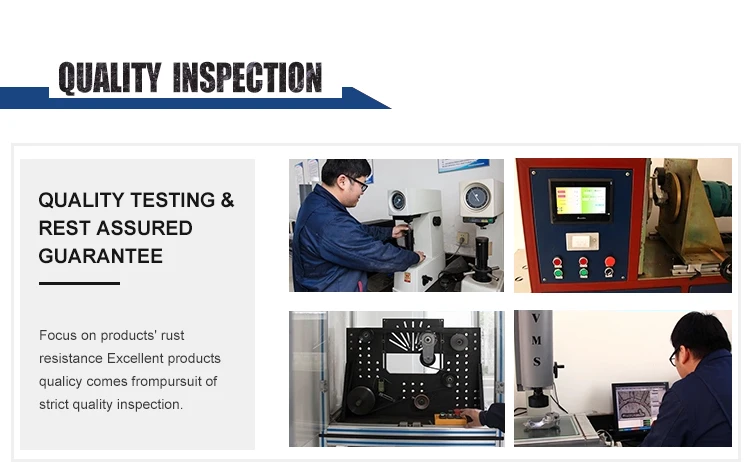 QUALITY INSPECTION

QUALITY TESTING & REST ASSURED GUARANTEE

Focus on products' rust resistance Excellent products qualicy comes frompursuit of strict quality inspection.

VMS